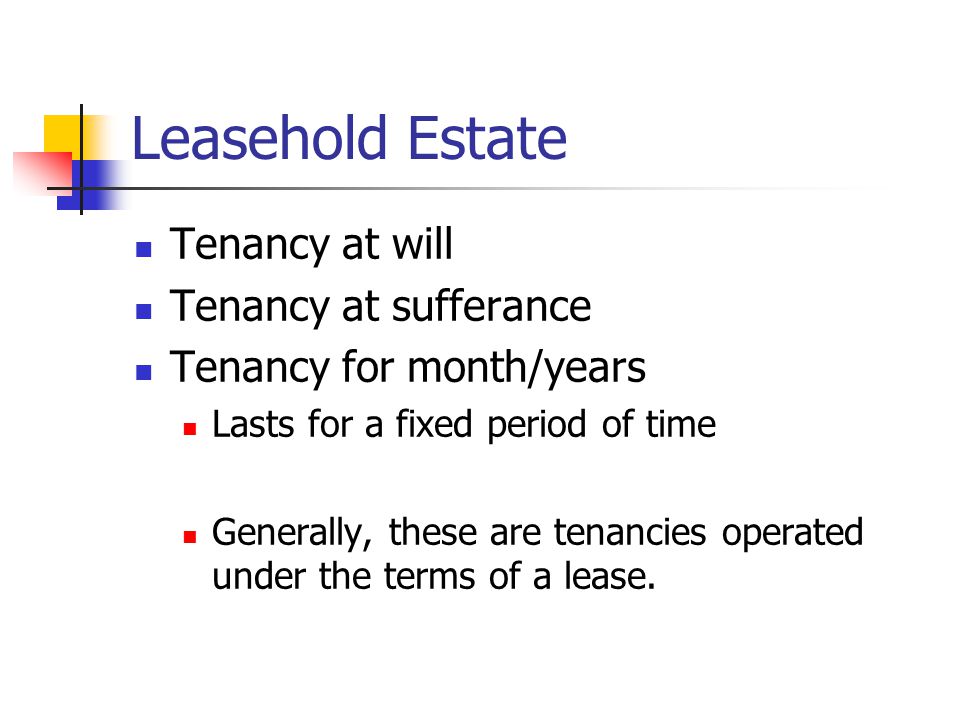 Leasehold Estate

- Tenancy at will
- Tenancy at sufferance
- Tenancy for month/years
  - Lasts for a fixed period of time

  - Generally, these are tenancies operated under the terms of a lease.